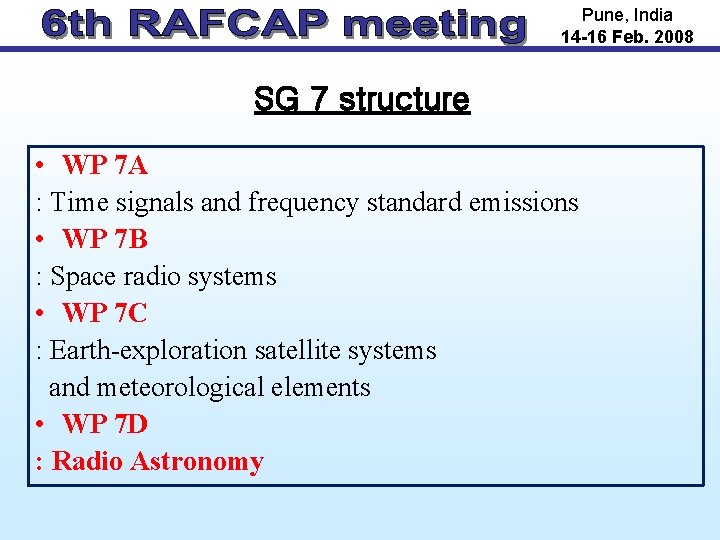 6th RAFCAP meeting

Pune, India
14-16 Feb. 2008

SG 7 structure

• WP 7A
: Time signals and frequency standard emissions
• WP 7B
: Space radio systems
• WP 7C
: Earth-exploration satellite systems and meteorological elements
• WP 7D
: Radio Astronomy